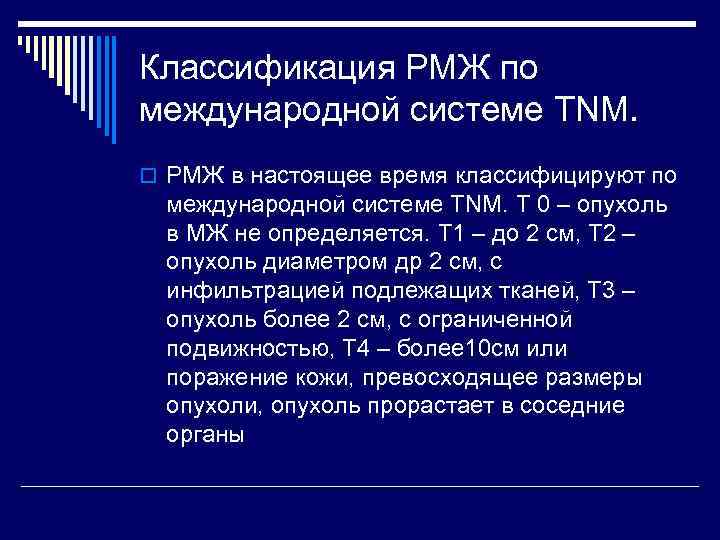 Классификация РМЖ по международной системе TNM.

РМЖ в настоящее время классифицируют по международной системе TNM. Т 0 – опухоль в МЖ не определяется. Т1 – до 2 см, Т2 – опухоль диаметром др 2 см, с инфильтрацией подлежащих тканей, Т3 – опухоль более 2 см, с ограниченной подвижностью, Т4 – более10см или поражение кожи, превосходящее размеры опухоли, опухоль прорастает в соседние органы